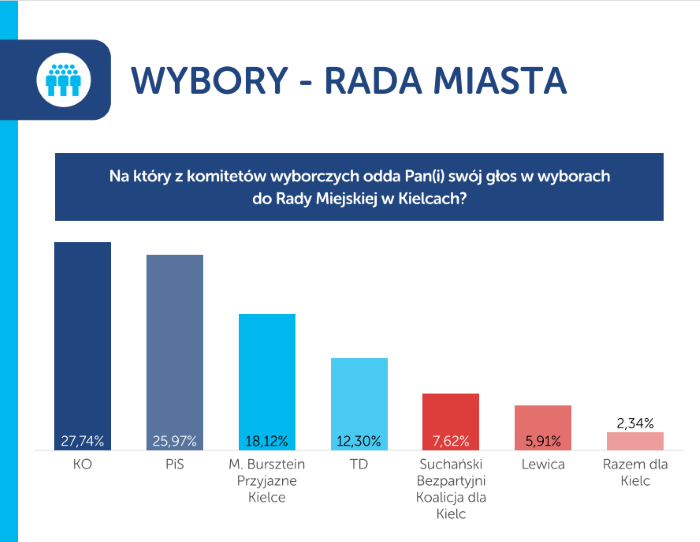 WYBORY - RADA MIASTA

Na który z komitetów wyborczych odda Pan(i) swój głos w wyborach do Rady Miejskiej w Kielcach?

27,74%
KO

25,97%
PiS

18,12%
M. Bursztein Przyjazne Kielce

12,30%
TD

7,62%
Suchański Bezpartyjni Koalicja dla Kielc

5,91%
Lewica

2,34%
Razem dla Kielc